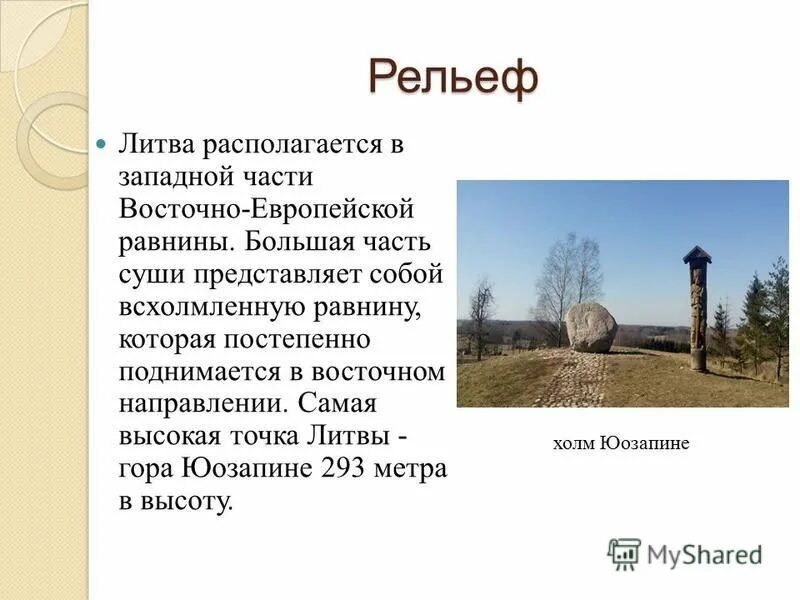 Рельеф

Литва располагается в западной части Восточно-Европейской равнины. Большая часть суши представляет собой всхолмленную равнину, которая постепенно поднимается в восточном направлении. Самая высокая точка Литвы - гора Юозапине 293 метра в высоту.

холм Юозапине

MyShared